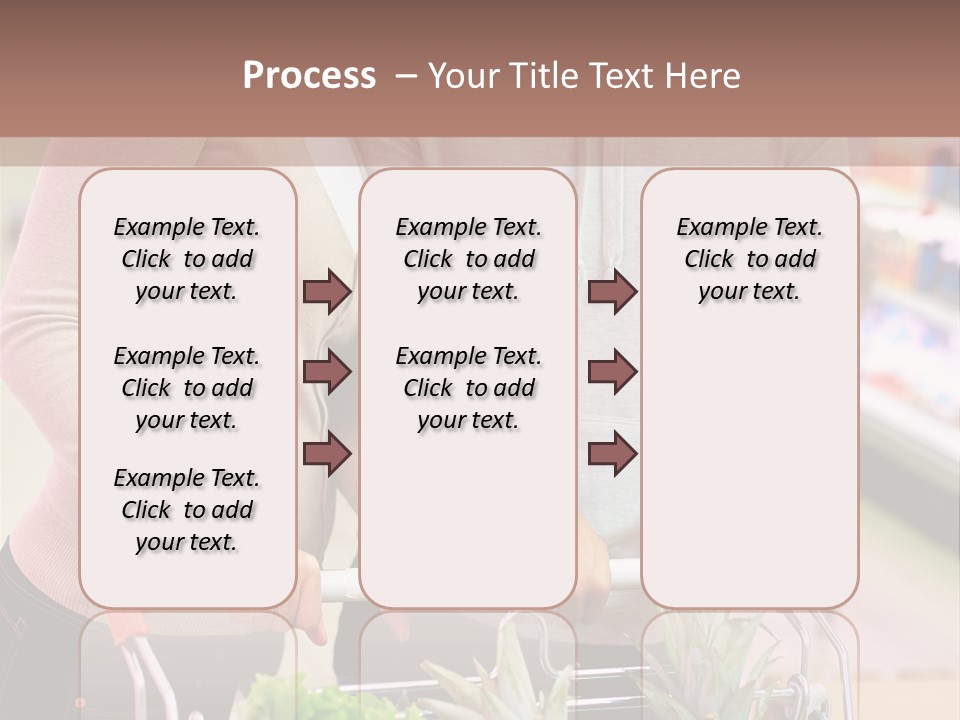 Process – Your Title Text Here

Example Text. Click to add your text.

Example Text. Click to add your text.

Example Text. Click to add your text.

Example Text. Click to add your text.

Example Text. Click to add your text.

Example Text. Click to add your text.